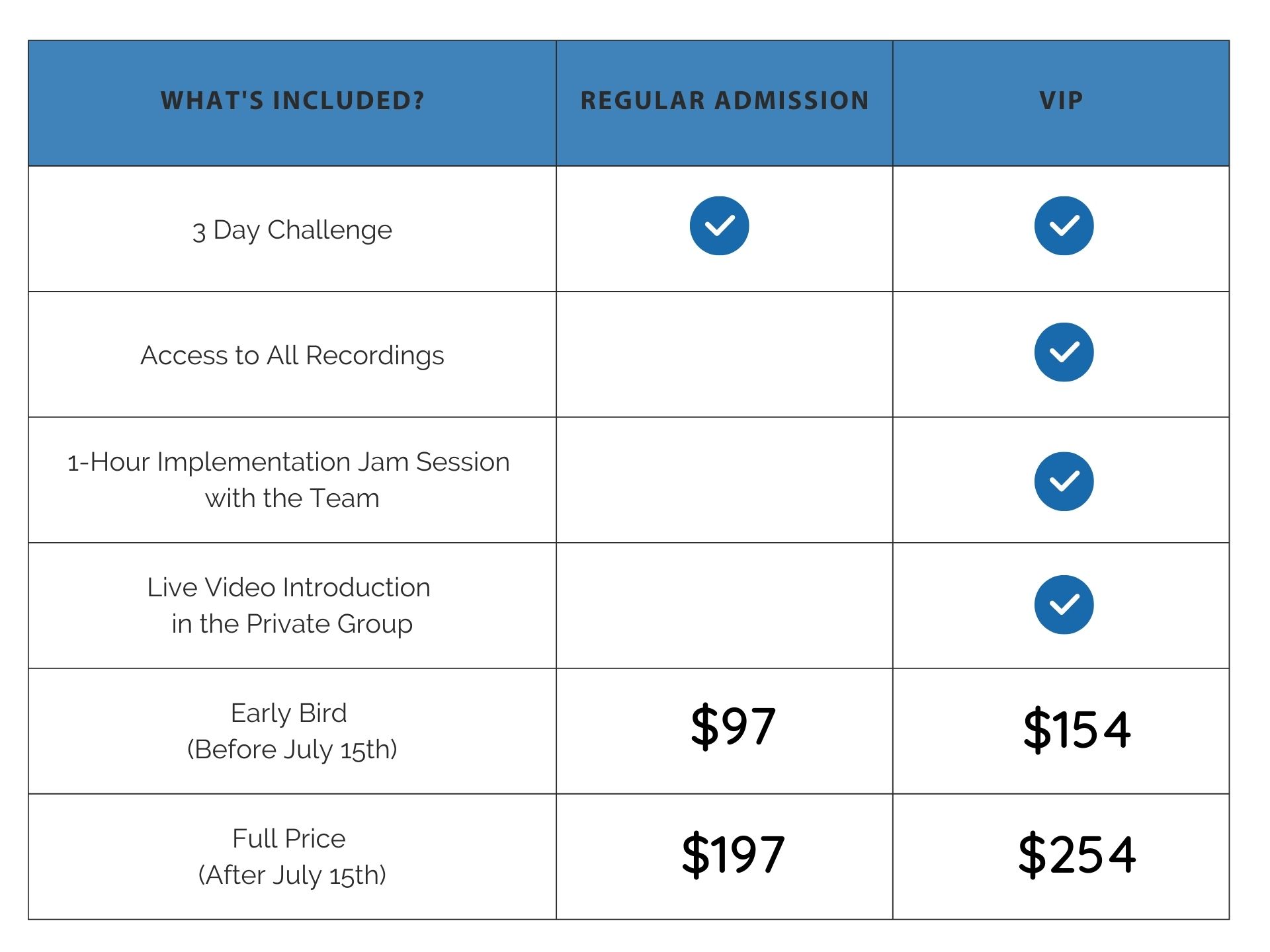 | WHAT'S INCLUDED? | REGULAR ADMISSION | VIP |
|---|---|---|
| 3 Day Challenge | ✓ | ✓ |
| Access to All Recordings | | ✓ |
| 1-Hour Implementation Jam Session with the Team | | ✓ |
| Live Video Introduction in the Private Group | | ✓ |
| Early Bird (Before July 15th) | \$97 | \$154 |
| Full Price (After July 15th) | \$197 | \$254 |